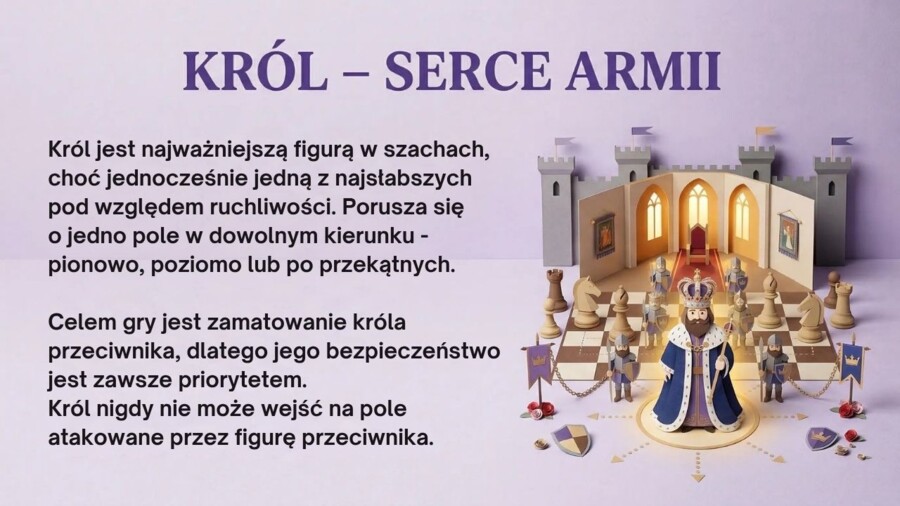 KRÓL – SERCE ARMII

Król jest najważniejszą figurą w szachach, choć jednocześnie jedną z najsłabszych pod względem ruchliwości. Porusza się o jedno pole w dowolnym kierunku - pionowo, poziomo lub po przekątnych.

Celem gry jest zamatowanie króla przeciwnika, dlatego jego bezpieczeństwo jest zawsze priorytetem.
Król nigdy nie może wejść na pole atakowane przez figurę przeciwnika.